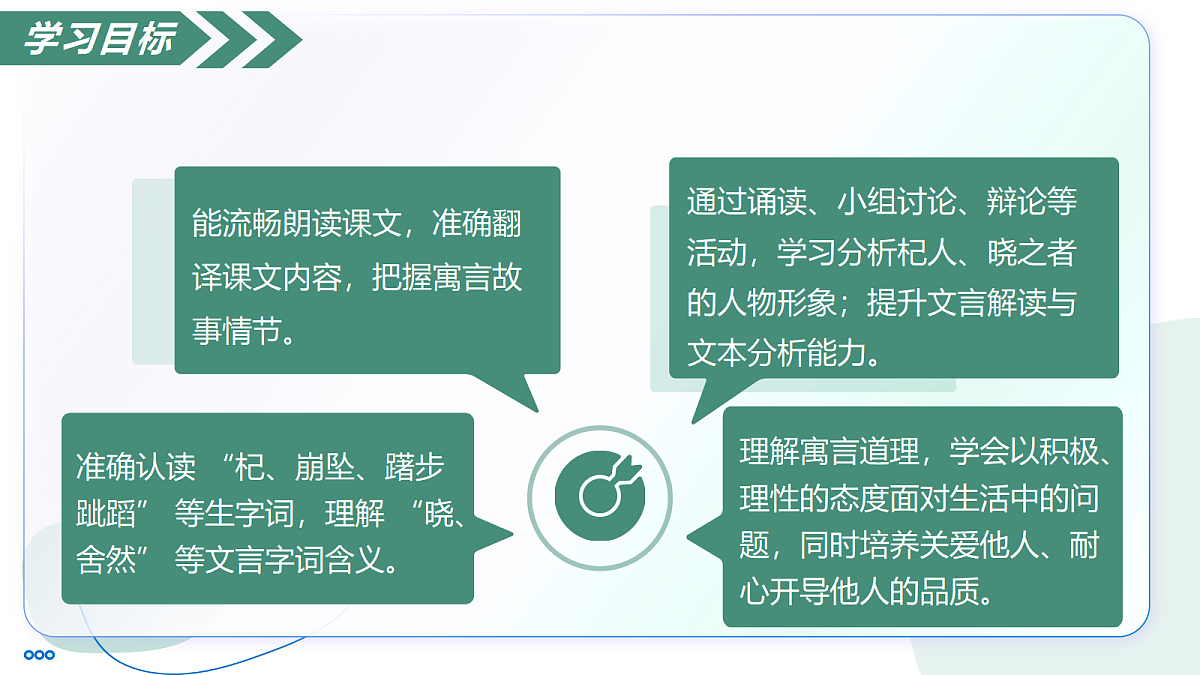 学习目标

能流畅朗读课文，准确翻译课文内容，把握寓言故事情节。

通过诵读、小组讨论、辩论等活动，学习分析杞人、晓之者的人物形象；提升文言解读与文本分析能力。

准确认读 “杞、崩坠、躇步跐蹈” 等生字词，理解 “晓、舍然” 等文言字词含义。

理解寓言道理，学会以积极、理性的态度面对生活中的问题，同时培养关爱他人、耐心开导他人的品质。